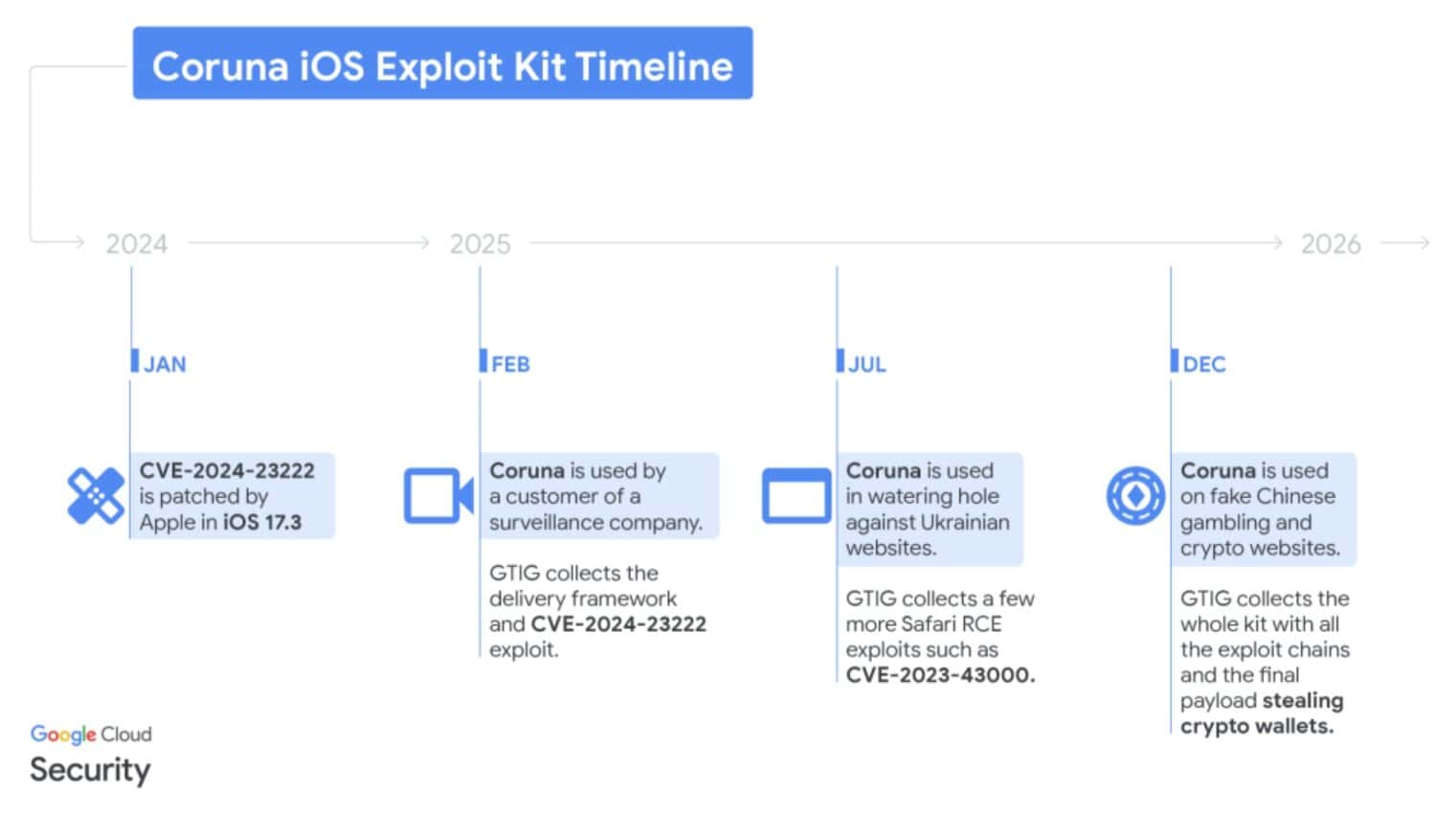 Coruna iOS Exploit Kit Timeline

2024

2025

2026

JAN

CVE-2024-23222 is patched by Apple in iOS 17.3

FEB

Coruna is used by a customer of a surveillance company.

GTIG collects the delivery framework and CVE-2024-23222 exploit.

JUL

Coruna is used in watering hole against Ukrainian websites.

GTIG collects a few more Safari RCE exploits such as CVE-2023-43000.

DEC

Coruna is used on fake Chinese gambling and crypto websites.

GTIG collects the whole kit with all the exploit chains and the final payload stealing crypto wallets.

Google Cloud
Security